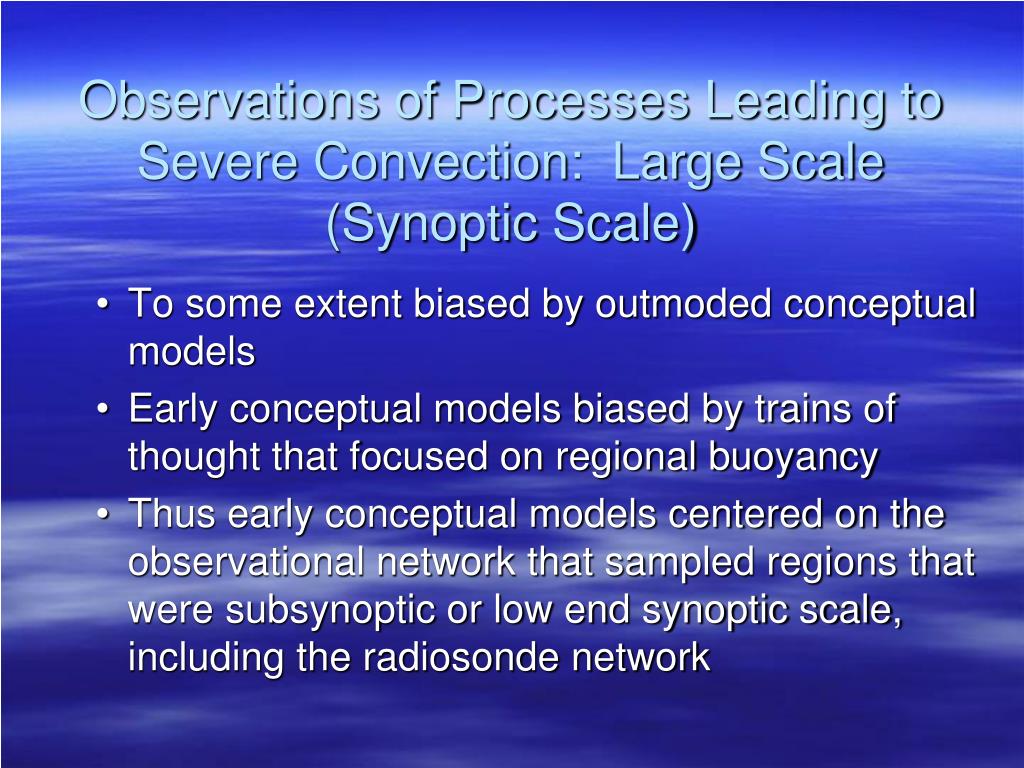 Observations of Processes Leading to Severe Convection: Large Scale (Synoptic Scale)

• To some extent biased by outmoded conceptual models
• Early conceptual models biased by trains of thought that focused on regional buoyancy
• Thus early conceptual models centered on the observational network that sampled regions that were subsynoptic or low end synoptic scale, including the radiosonde network